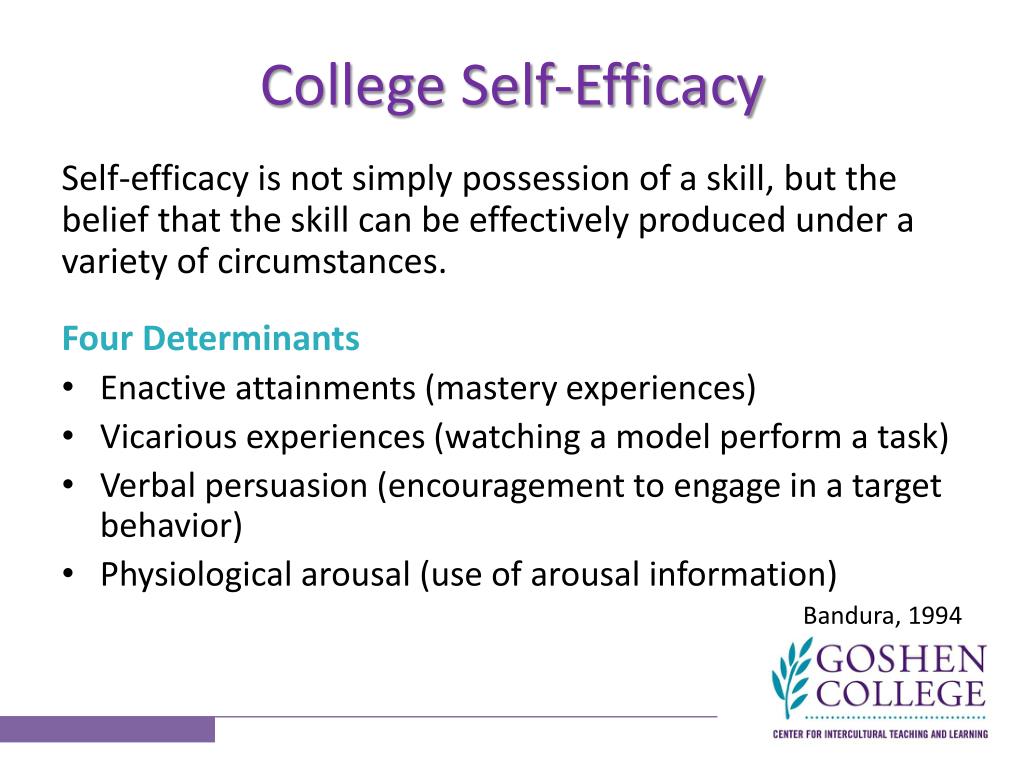 College Self-Efficacy

Self-efficacy is not simply possession of a skill, but the belief that the skill can be effectively produced under a variety of circumstances.

Four Determinants
• Enactive attainments (mastery experiences)
• Vicarious experiences (watching a model perform a task)
• Verbal persuasion (encouragement to engage in a target behavior)
• Physiological arousal (use of arousal information)

Bandura, 1994

GOSHEN COLLEGE
CENTER FOR INTERCULTURAL TEACHING AND LEARNING